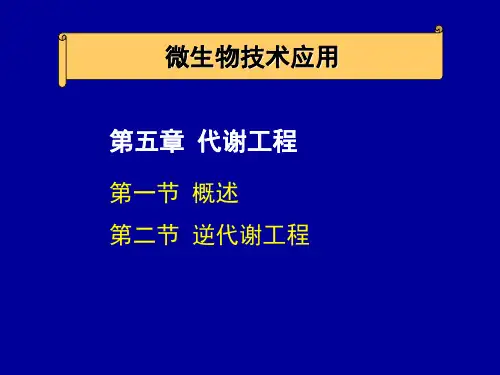 微生物技术应用

第五章 代谢工程

第一节 概述

第二节 逆代谢工程